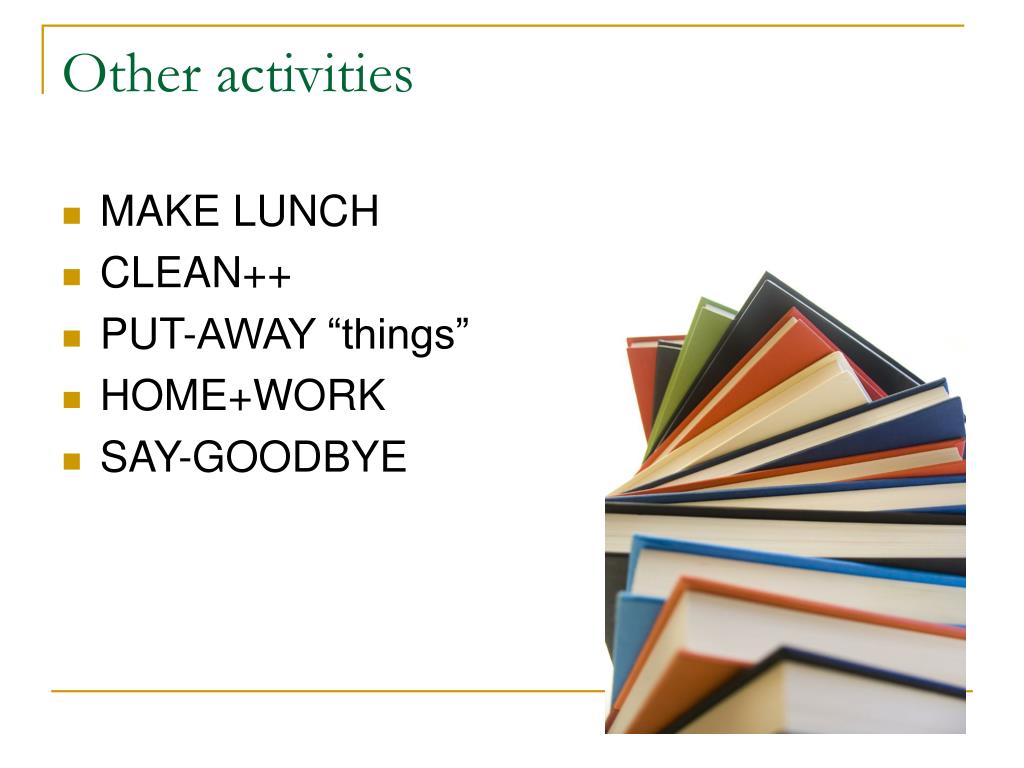 Other activities

- MAKE LUNCH
- CLEAN++
- PUT-AWAY “things”
- HOME+WORK
- SAY-GOODBYE